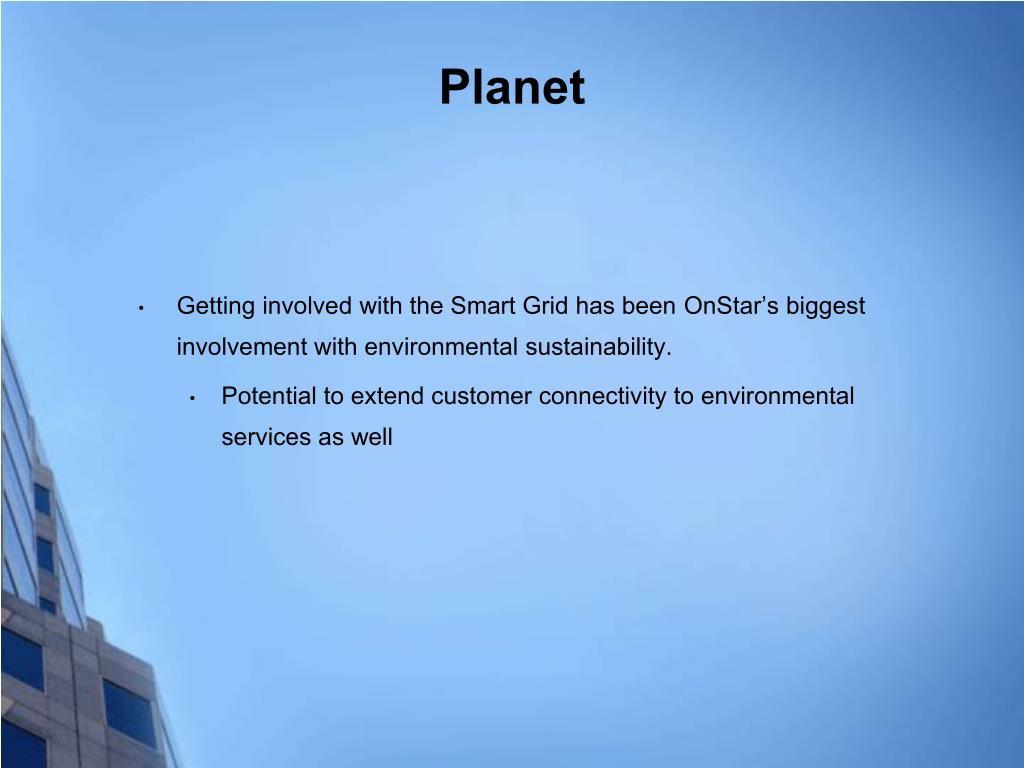 Planet

• Getting involved with the Smart Grid has been OnStar’s biggest involvement with environmental sustainability.

• Potential to extend customer connectivity to environmental services as well